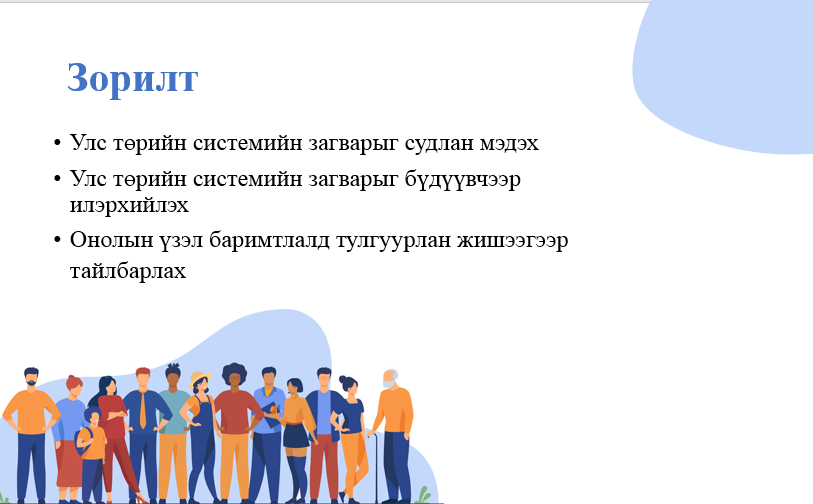 Зорилт

• Улс төрийн системийн загварыг судлан мэдэх
• Улс төрийн системийн загварыг бүдүүвчээр илэрхийлэх
• Онолын үзэл баримтлалд тулгуурлан жишээгээр тайлбарлах